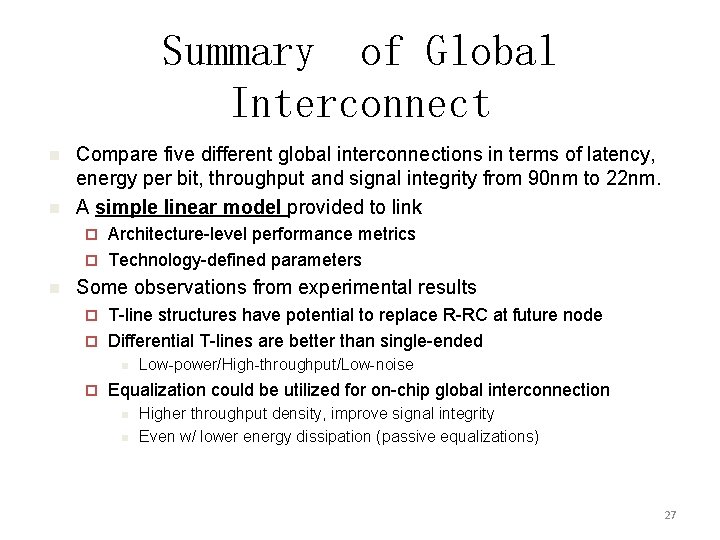 Summary of Global Interconnect

Compare five different global interconnections in terms of latency, energy per bit, throughput and signal integrity from 90nm to 22nm.

A simple linear model provided to link

Architecture-level performance metrics

Technology-defined parameters

Some observations from experimental results

T-line structures have potential to replace R-RC at future node

Differential T-lines are better than single-ended

Low-power/High-throughput/Low-noise

Equalization could be utilized for on-chip global interconnection

Higher throughput density, improve signal integrity

Even w/ lower energy dissipation (passive equalizations)

27